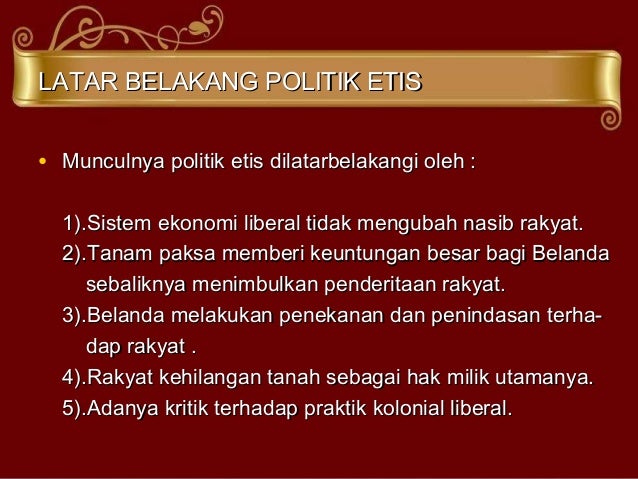 LATAR BELAKANG POLITIK ETIS

• Munculnya politik etis dilatarbelakangi oleh :

1).Sistem ekonomi liberal tidak mengubah nasib rakyat.
2).Tanam paksa memberi keuntungan besar bagi Belanda sebaliknya menimbulkan penderitaan rakyat.
3).Belanda melakukan penekanan dan penindasan terhadap rakyat .
4).Rakyat kehilangan tanah sebagai hak milik utamanya.
5).Adanya kritik terhadap praktik kolonial liberal.